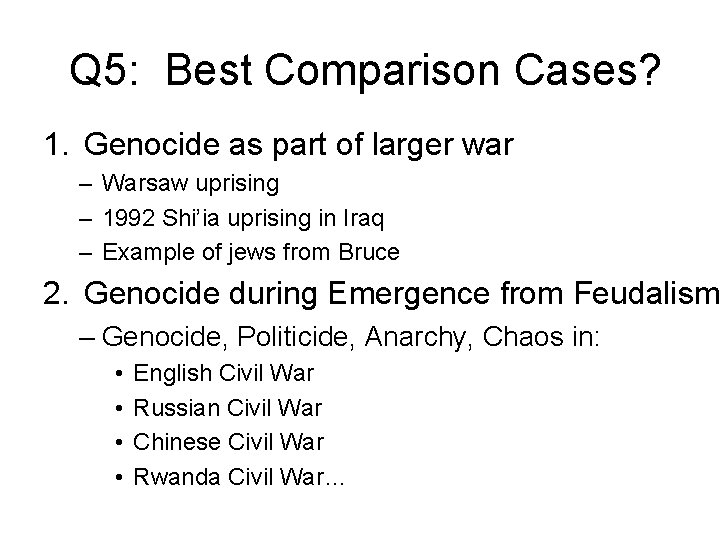 Q5: Best Comparison Cases?

1. Genocide as part of larger war
– Warsaw uprising
– 1992 Shi'ia uprising in Iraq
– Example of jews from Bruce

2. Genocide during Emergence from Feudalism
– Genocide, Politicide, Anarchy, Chaos in:
• English Civil War
• Russian Civil War
• Chinese Civil War
• Rwanda Civil War...